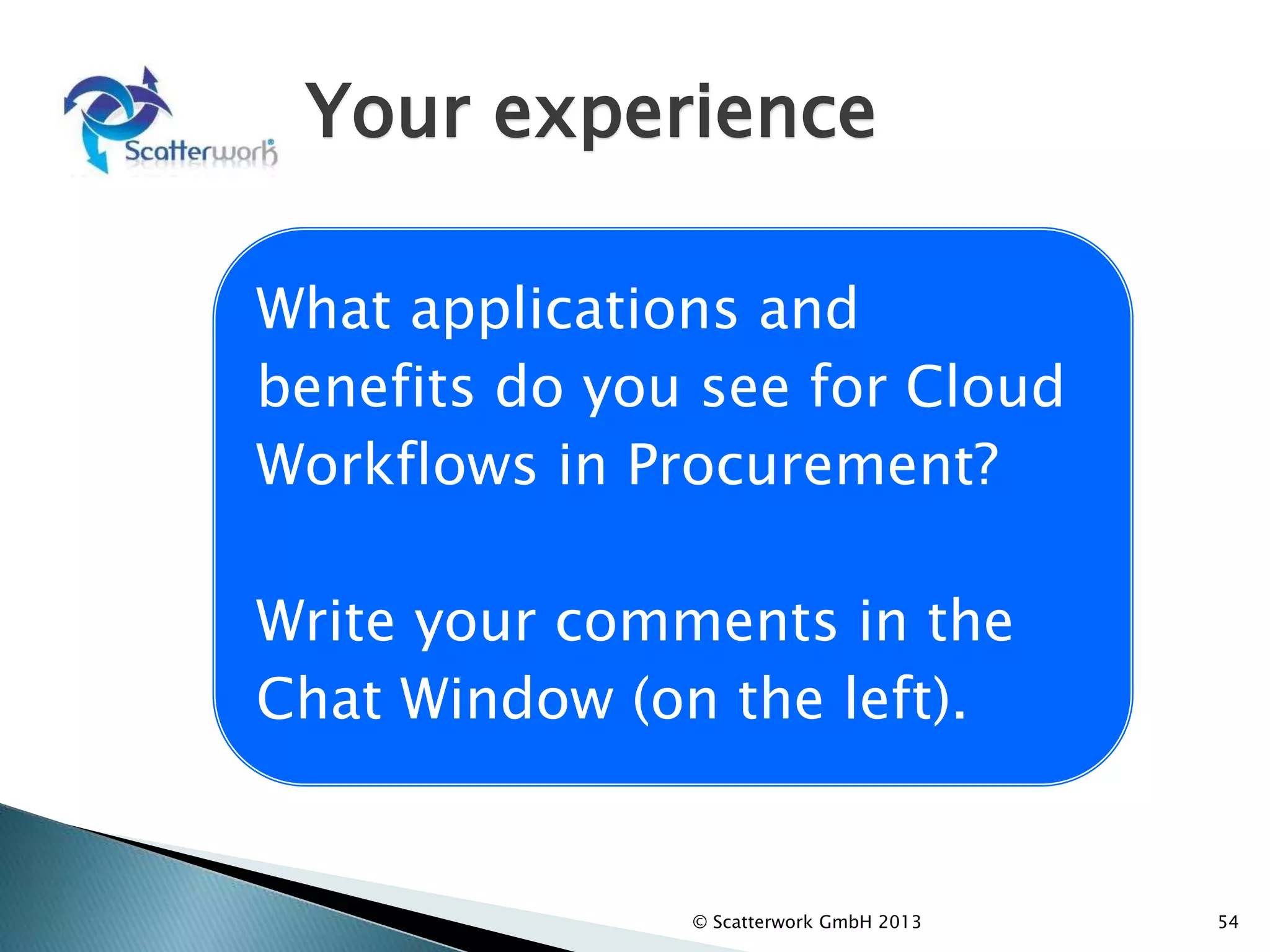 Scatterwork®

Your experience

What applications and benefits do you see for Cloud Workflows in Procurement?

Write your comments in the Chat Window (on the left).

© Scatterwork GmbH 2013

54